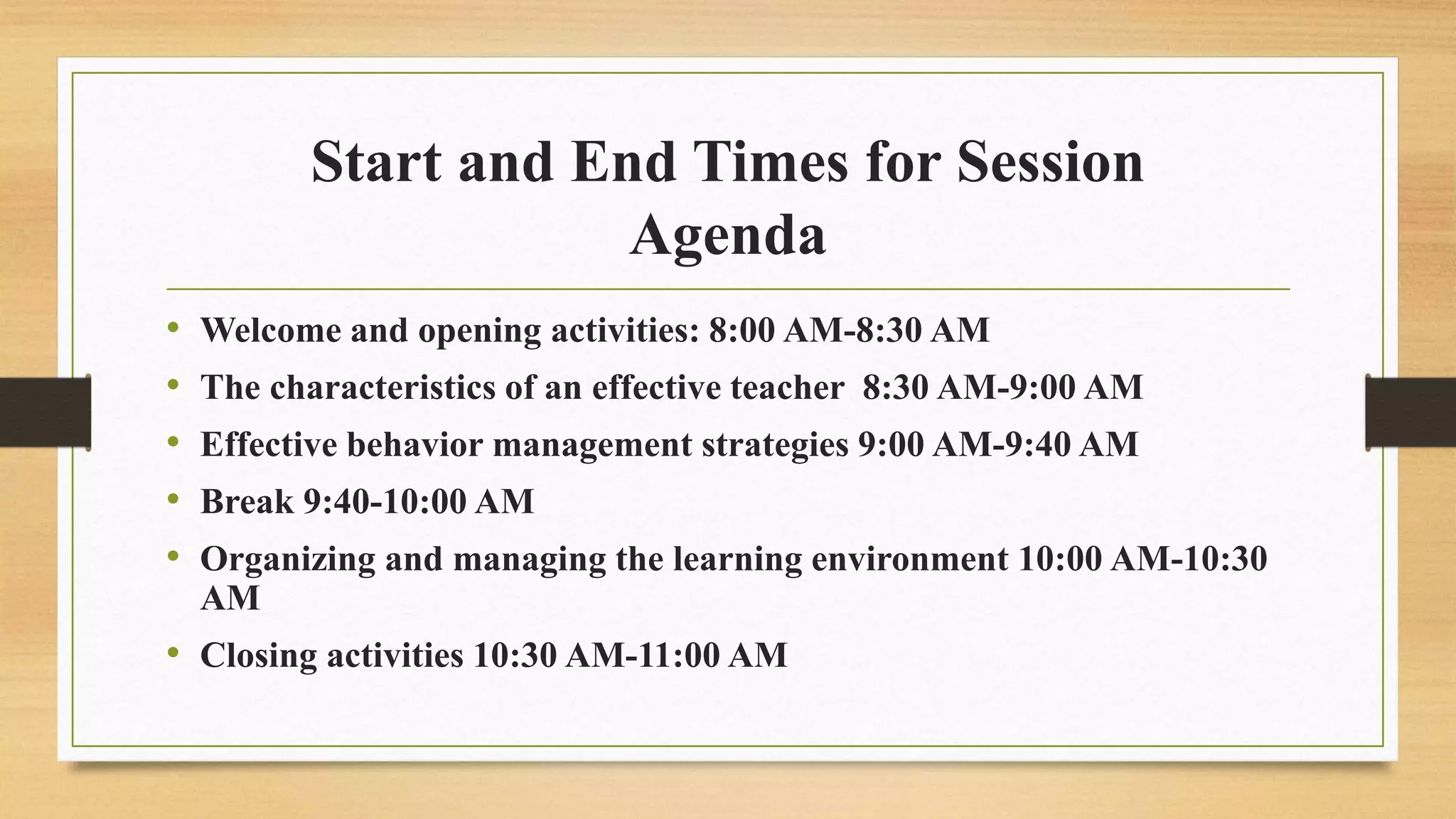 Start and End Times for Session Agenda

• Welcome and opening activities: 8:00 AM-8:30 AM
• The characteristics of an effective teacher 8:30 AM-9:00 AM
• Effective behavior management strategies 9:00 AM-9:40 AM
• Break 9:40-10:00 AM
• Organizing and managing the learning environment 10:00 AM-10:30 AM
• Closing activities 10:30 AM-11:00 AM